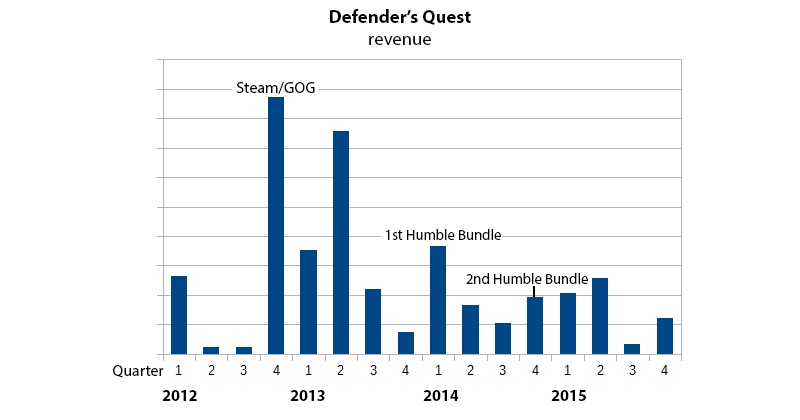 Defender's Quest
revenue

Steam/GOG

1st Humble Bundle

2nd Humble Bundle

Quarter 1 2 3 4 1 2 3 4 1 2 3 4 1 2 3 4

2012 2013 2014 2015